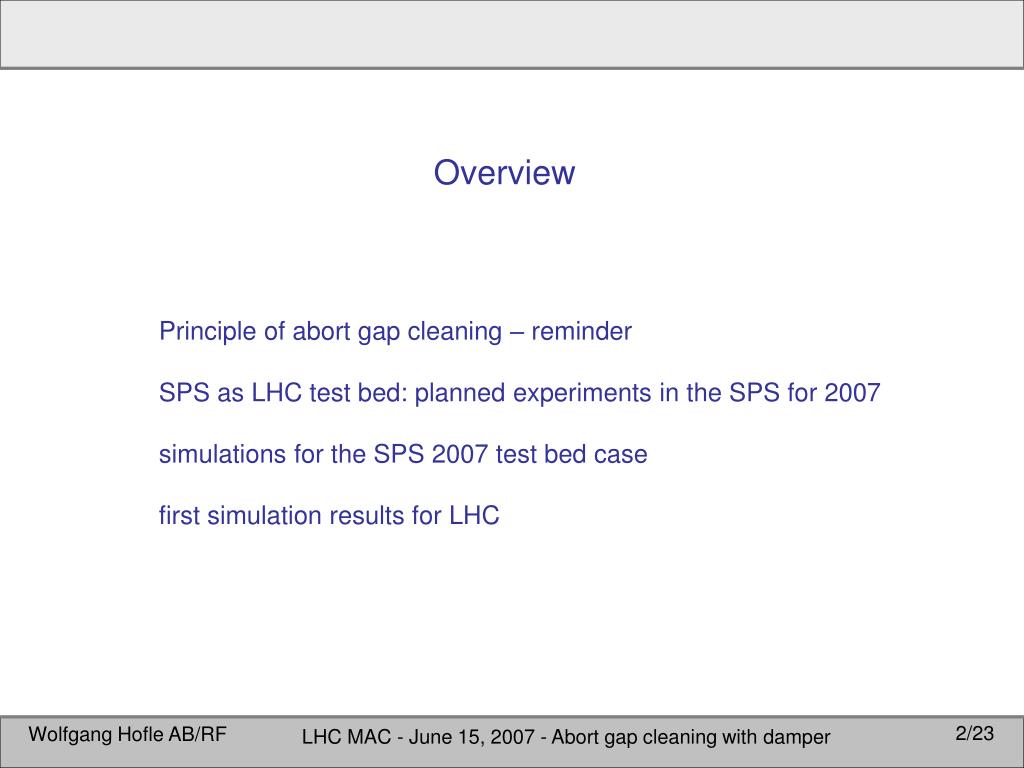 Overview

Principle of abort gap cleaning – reminder

SPS as LHC test bed: planned experiments in the SPS for 2007

simulations for the SPS 2007 test bed case

first simulation results for LHC

Wolfgang Hofle AB/RF

LHC MAC - June 15, 2007 - Abort gap cleaning with damper

2/23